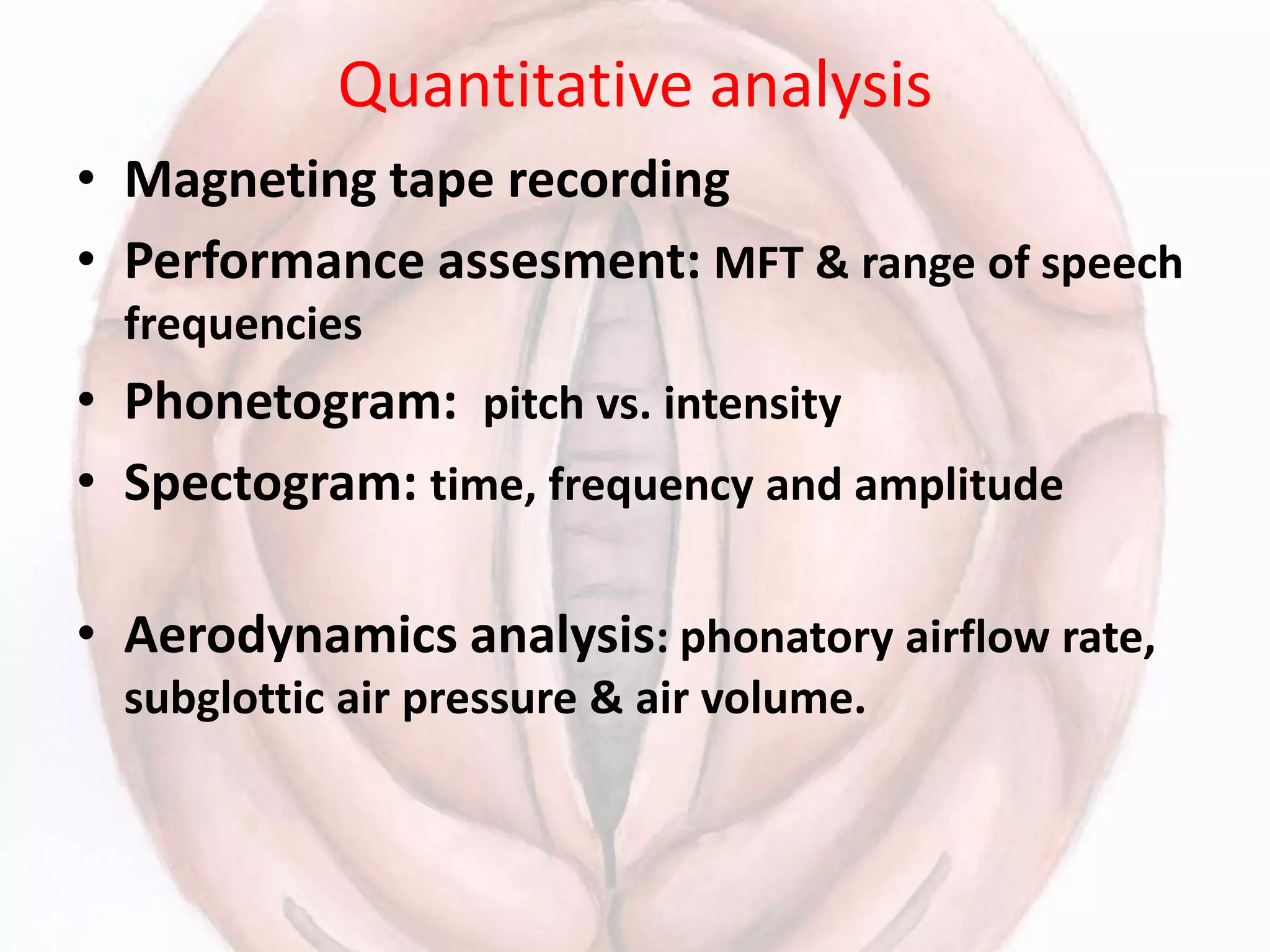 Quantitative analysis

• Magneting tape recording
• Performance assesment: MFT & range of speech frequencies
• Phonetogram: pitch vs. intensity
• Spectogram: time, frequency and amplitude

• Aerodynamics analysis: phonatory airflow rate, subglottic air pressure & air volume.